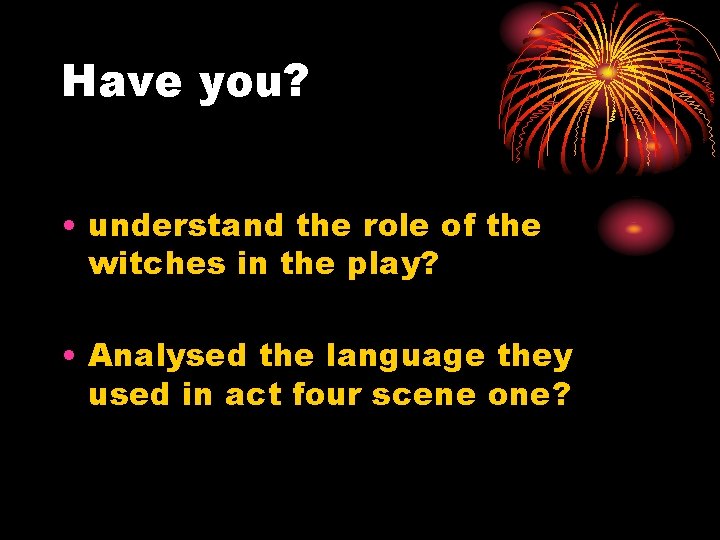 Have you?

• understand the role of the witches in the play?

• Analysed the language they used in act four scene one?